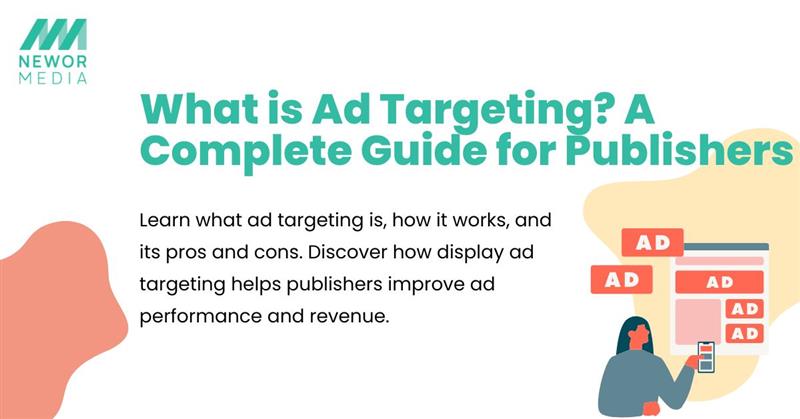 NEWOR
MEDIA

What is Ad Targeting? A Complete Guide for Publishers

Learn what ad targeting is, how it works, and its pros and cons. Discover how display ad targeting helps publishers improve ad performance and revenue.

AD
AD
AD
AD
AD